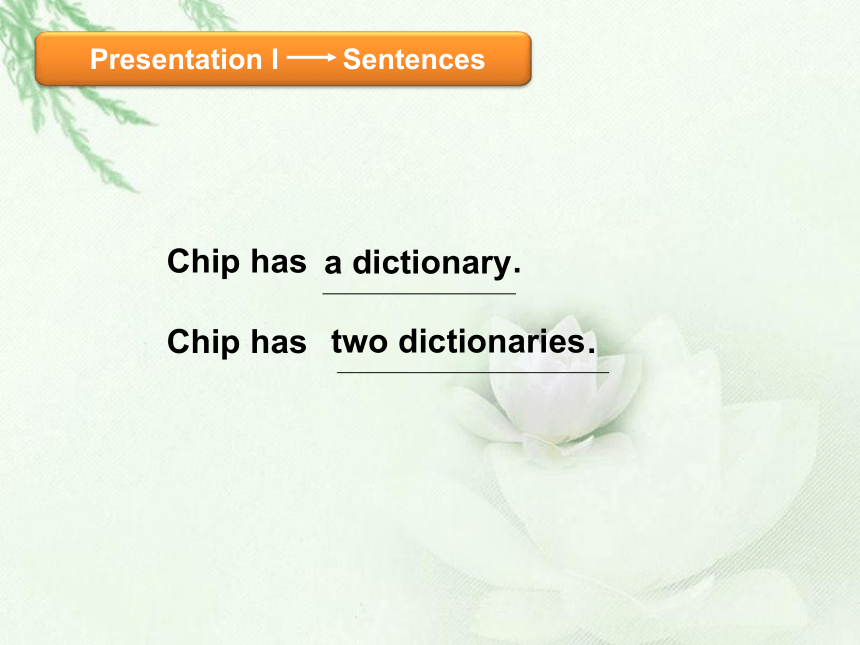 Presentation I → Sentences

Chip has a dictionary.

Chip has two dictionaries.